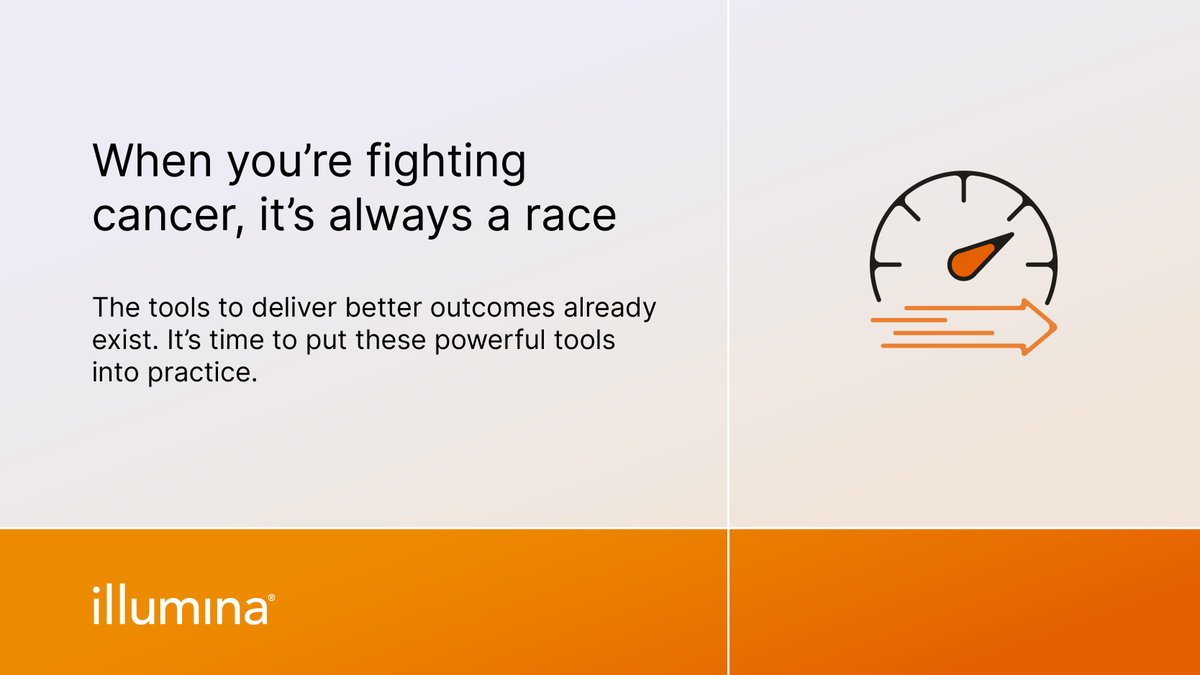 When you’re fighting cancer, it’s always a race

The tools to deliver better outcomes already exist. It’s time to put these powerful tools into practice.

illumina®